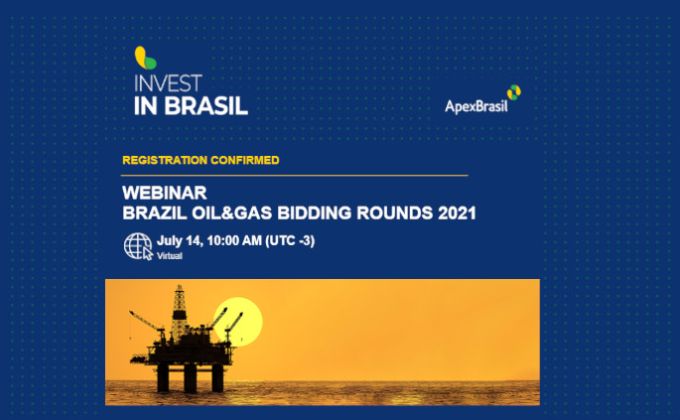 INVEST IN BRASIL

ApexBrasil

REGISTRATION CONFIRMED

WEBINAR
BRAZIL OIL&GAS BIDDING ROUNDS 2021

July 14, 10:00 AM (UTC -3)
Virtual